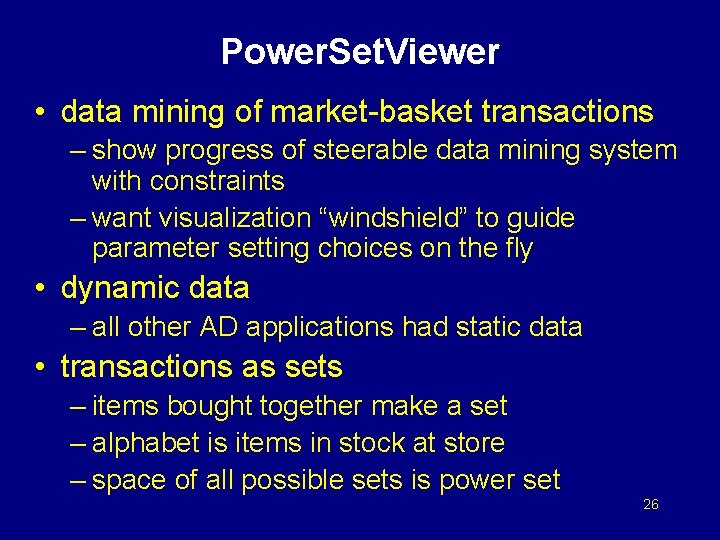 PowerSetViewer

• data mining of market-basket transactions
– show progress of steerable data mining system with constraints
– want visualization “windshield” to guide parameter setting choices on the fly

• dynamic data
– all other AD applications had static data

• transactions as sets
– items bought together make a set
– alphabet is items in stock at store
– space of all possible sets is power set

26